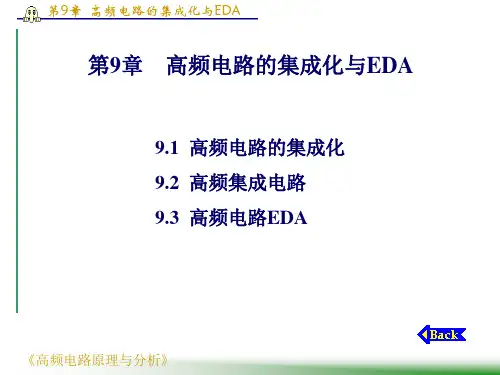 第9章 高频电路的集成化与EDA

第9章 高频电路的集成化与EDA

9.1 高频电路的集成化

9.2 高频集成电路

9.3 高频电路EDA

Back

《高频电路原理与分析》